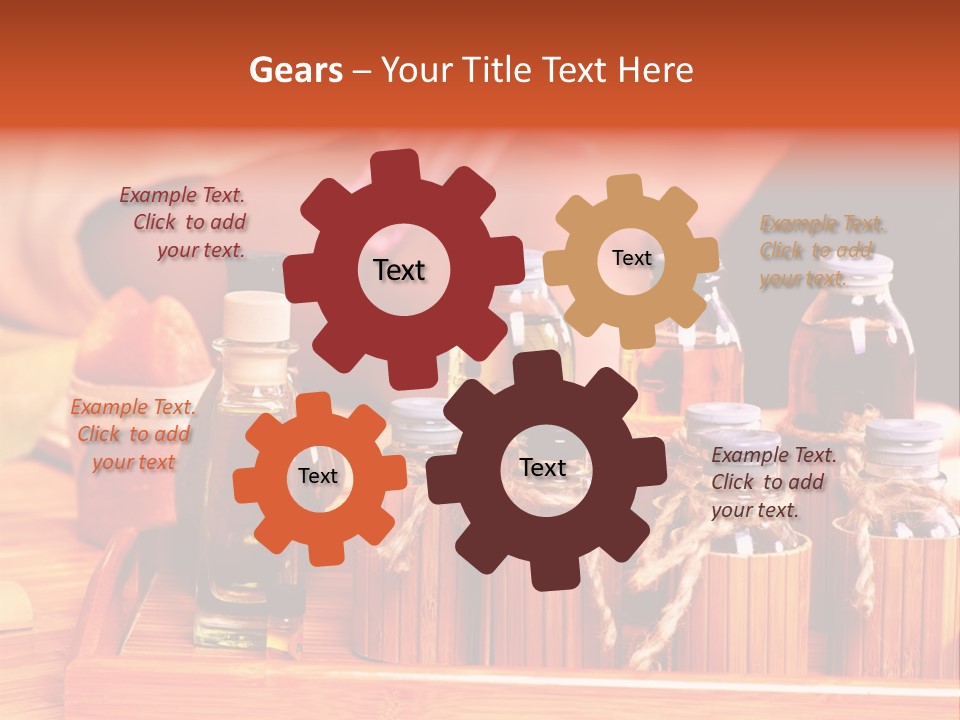 Gears – Your Title Text Here

Example Text. Click to add your text.

Text

Text

Example Text. Click to add your text.

Example Text. Click to add your text

Text

Text

Example Text. Click to add your text.